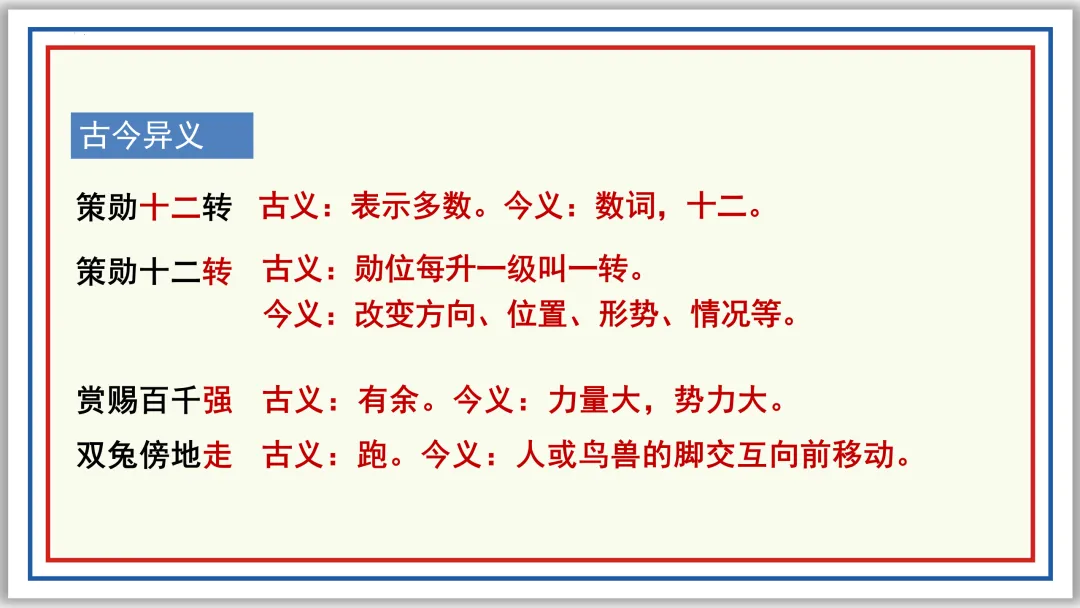 古今异义

策勋十二转　古义：表示多数。今义：数词，十二。

策勋十二转　古义：勋位每升一级叫一转。
今义：改变方向、位置、形势、情况等。

赏赐百千强　古义：有余。今义：力量大，势力大。

双兔傍地走　古义：跑。今义：人或鸟兽的脚交互向前移动。